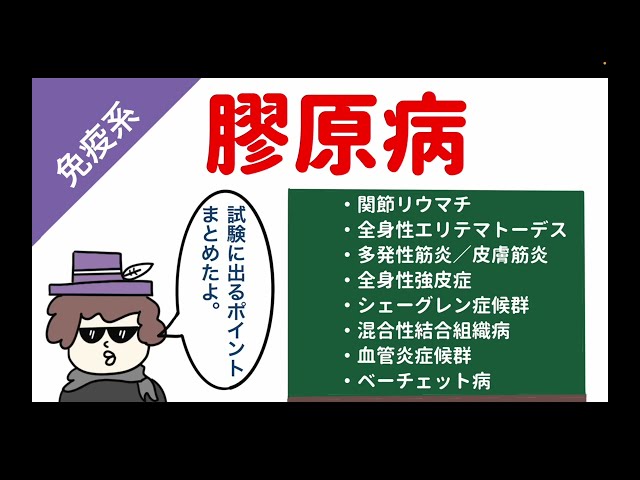 免疫系

膠原病

試験に出るポイントまとめたよ。

・関節リウマチ
・全身性エリテマトーデス
・多発性筋炎／皮膚筋炎
・全身性強皮症
・シェーグレン症候群
・混合性結合組織病
・血管炎症候群
・ベーチェット病